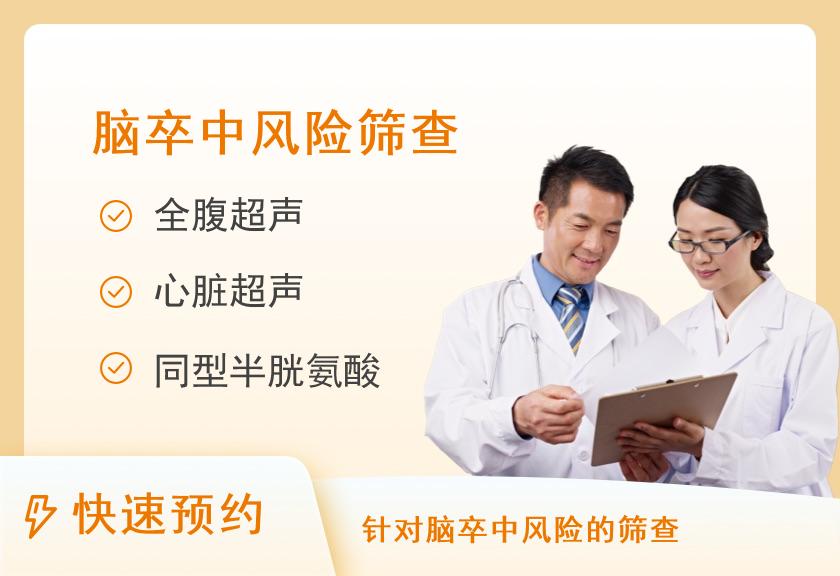 脑卒中风险筛查

全腹超声

心脏超声

同型半胱氨酸

快速预约

针对脑卒中风险的筛查